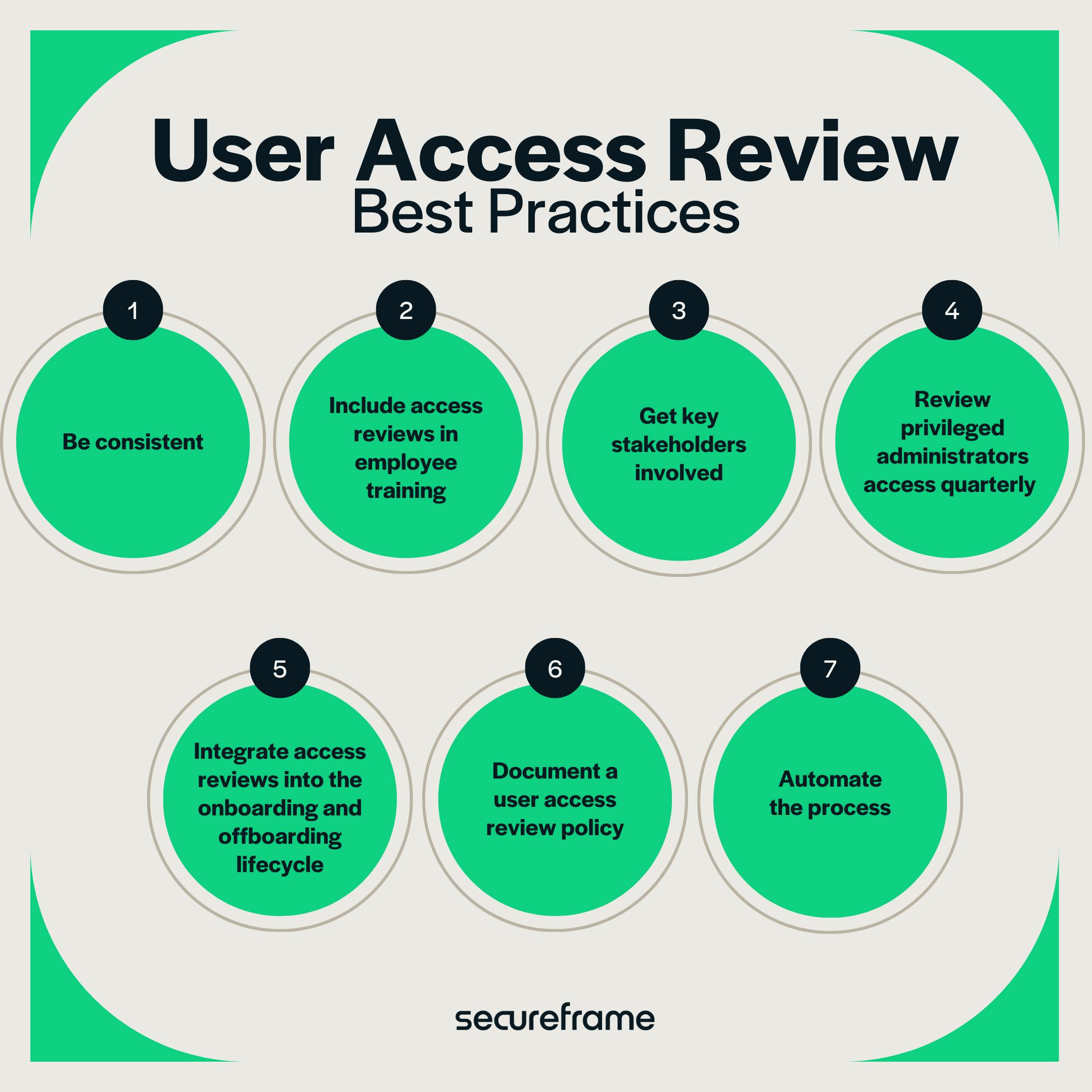 User Access Review
Best Practices

1
Be consistent

2
Include access reviews in employee training

3
Get key stakeholders involved

4
Review privileged administrators access quarterly

5
Integrate access reviews into the onboarding and offboarding lifecycle

6
Document a user access review policy

7
Automate the process

secureframe